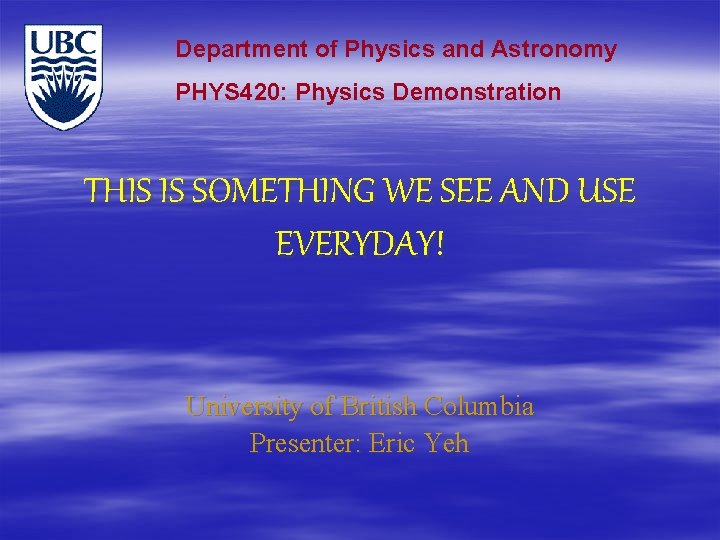 UBC

Department of Physics and Astronomy

PHYS420: Physics Demonstration

THIS IS SOMETHING WE SEE AND USE EVERYDAY!

University of British Columbia
Presenter: Eric Yeh